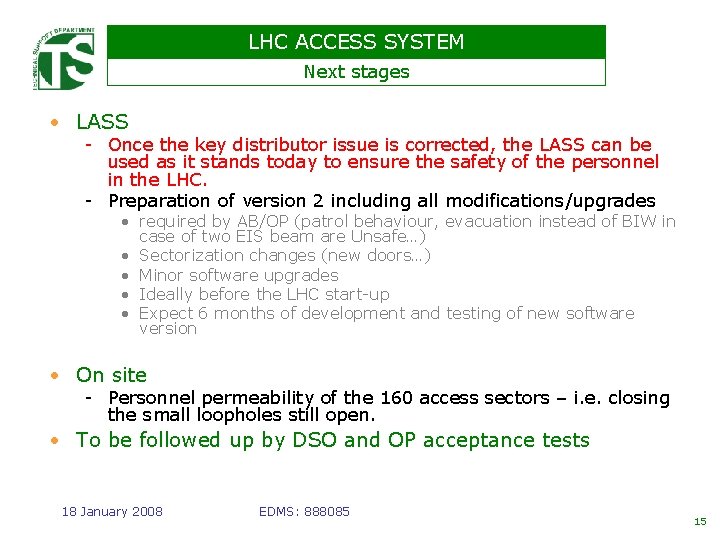 TECHNICAL SUPPORT DEPARTMENT
TS

LHC ACCESS SYSTEM
Next stages

• LASS
- Once the key distributor issue is corrected, the LASS can be used as it stands today to ensure the safety of the personnel in the LHC.
- Preparation of version 2 including all modifications/upgrades
• required by AB/OP (patrol behaviour, evacuation instead of BIW in case of two EIS beam are Unsafe…)
• Sectorization changes (new doors…)
• Minor software upgrades
• Ideally before the LHC start-up
• Expect 6 months of development and testing of new software version

• On site
- Personnel permeability of the 160 access sectors – i.e. closing the small loopholes still open.
• To be followed up by DSO and OP acceptance tests

18 January 2008 EDMS: 888085

15